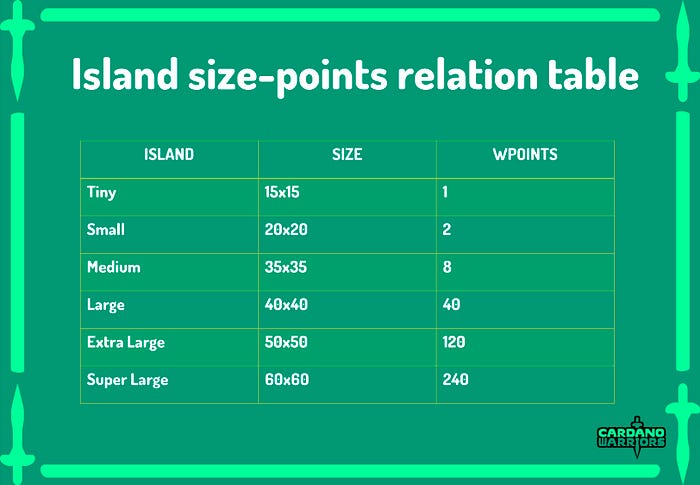 Island size-points relation table

| ISLAND | SIZE | WPOINTS |
|---|---|---|
| Tiny | 15x15 | 1 |
| Small | 20x20 | 2 |
| Medium | 35x35 | 8 |
| Large | 40x40 | 40 |
| Extra Large | 50x50 | 120 |
| Super Large | 60x60 | 240 |

CARDANO WARRIORS